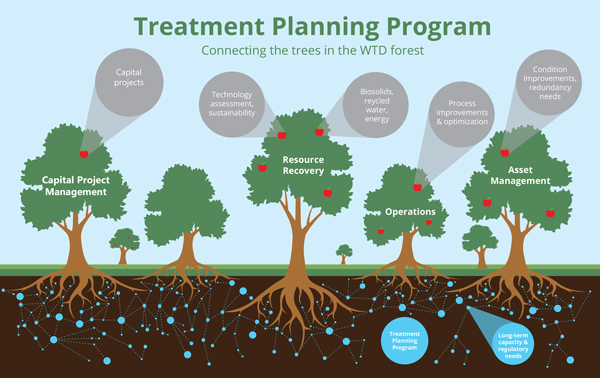 Treatment Planning Program

Connecting the trees in the WTD forest

Capital projects

Technology assessment, sustainability

Biosolids, reycled water, energy

Process improvements & optimization

Condition improvements, redundancy needs

Capital Project Management

Resource Recovery

Operations

Asset Management

Treatment Planning Program

Long-term capacity & regulatory needs